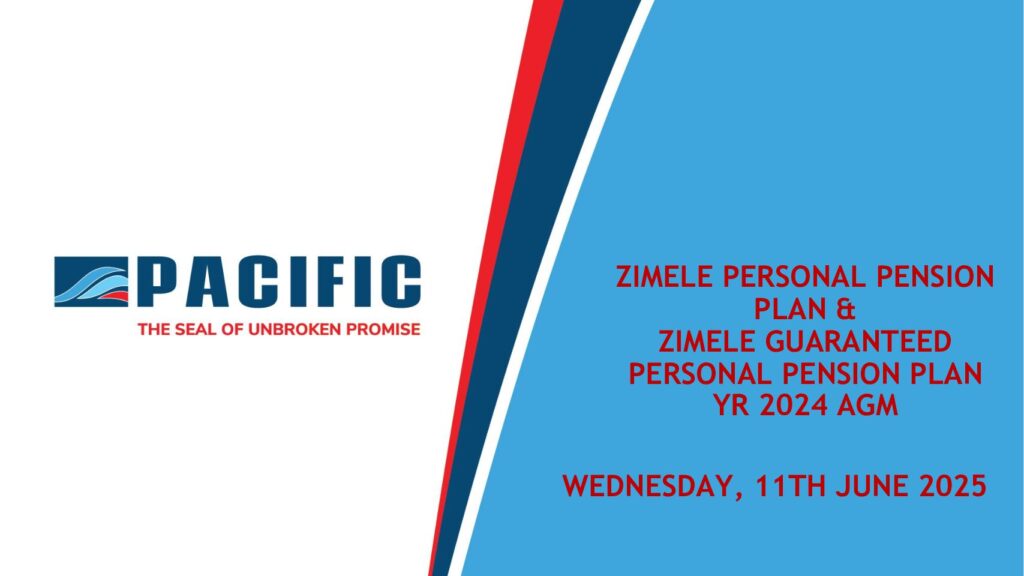 PACIFIC
THE SEAL OF UNBROKEN PROMISE

ZIMELE PERSONAL PENSION PLAN &
ZIMELE GUARANTEED PERSONAL PENSION PLAN
YR 2024 AGM

WEDNESDAY, 11TH JUNE 2025